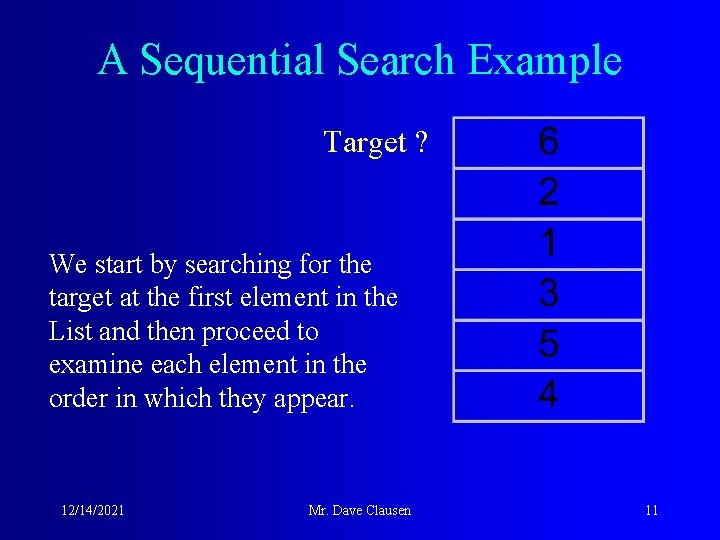 A Sequential Search Example

Target ?

| 6 |
|---|
| 2 |
| 1 |
| 3 |
| 5 |
| 4 |

We start by searching for the target at the first element in the List and then proceed to examine each element in the order in which they appear.

12/14/2021

Mr. Dave Clausen

11